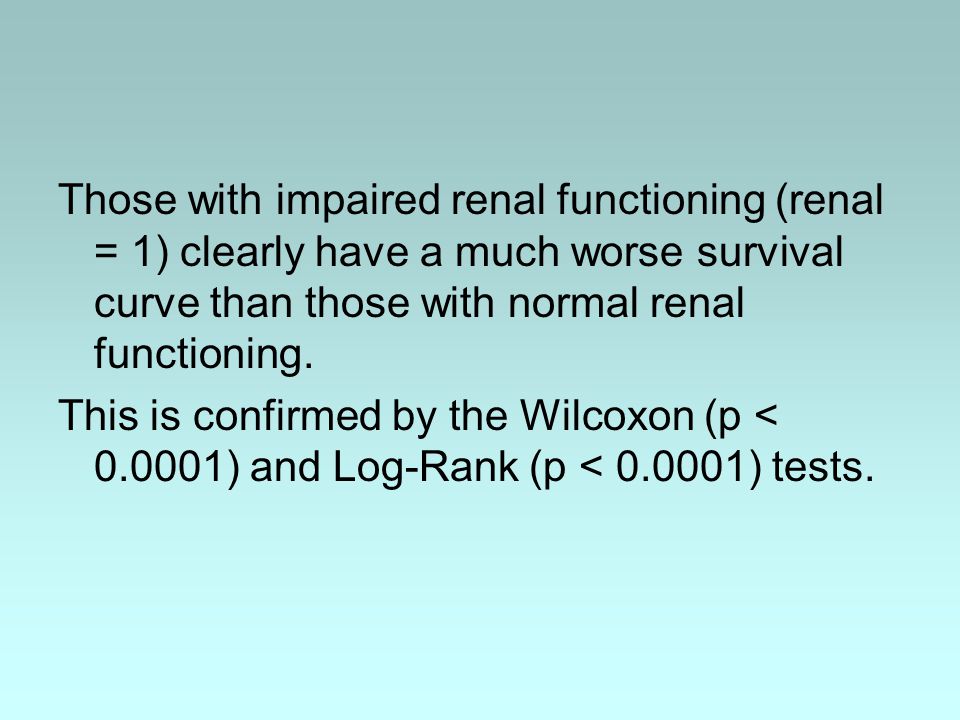 Those with impaired renal functioning (renal = 1) clearly have a much worse survival curve than those with normal renal functioning.

This is confirmed by the Wilcoxon (p < 0.0001) and Log-Rank (p < 0.0001) tests.